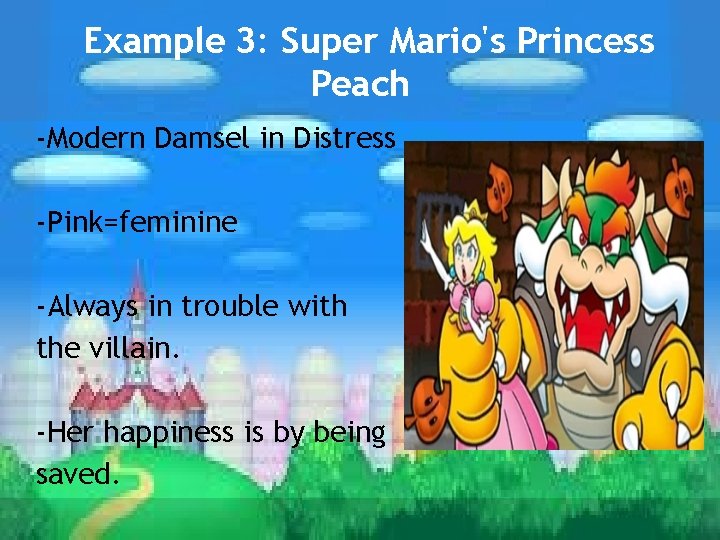 Example 3: Super Mario's Princess Peach

-Modern Damsel in Distress

-Pink=feminine

-Always in trouble with the villain.

-Her happiness is by being saved.